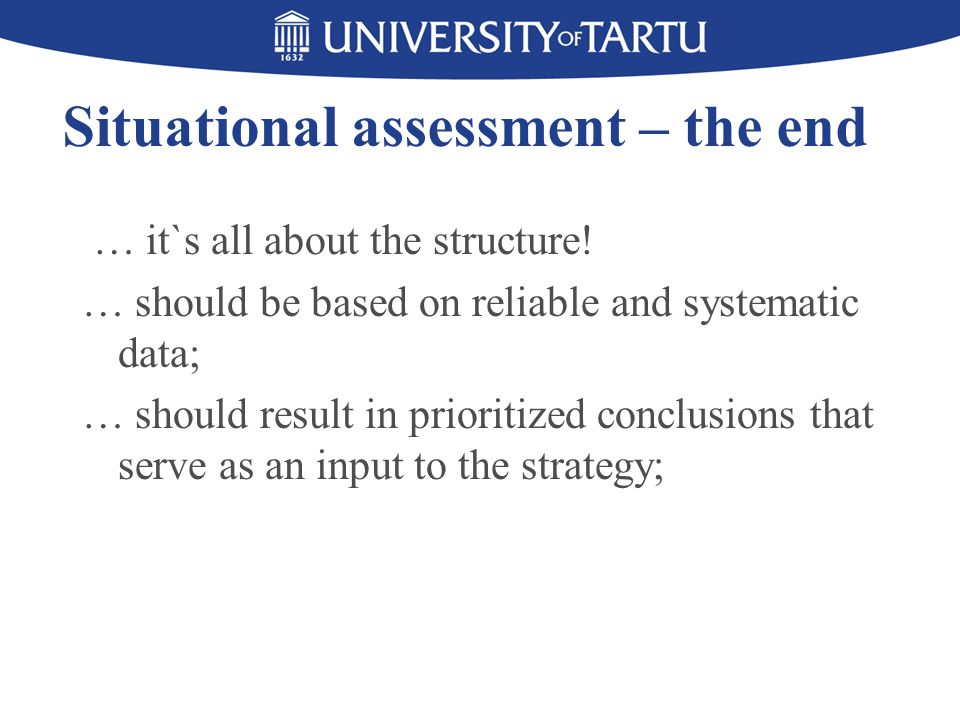 1632 UNIVERSITY OF TARTU

Situational assessment – the end

… it`s all about the structure!

… should be based on reliable and systematic data;

… should result in prioritized conclusions that serve as an input to the strategy;